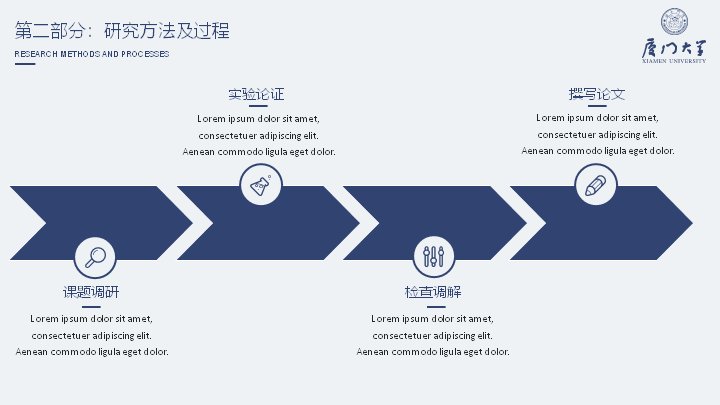 第二部分：研究方法及过程
RESEARCH METHODS AND PROCESSES

厦门大学
XIAMEN UNIVERSITY

实验论证
Lorem ipsum dolor sit amet, consectetuer adipiscing elit. Aenean commodo ligula eget dolor.

撰写论文
Lorem ipsum dolor sit amet, consectetuer adipiscing elit. Aenean commodo ligula eget dolor.

课题调研
Lorem ipsum dolor sit amet, consectetuer adipiscing elit. Aenean commodo ligula eget dolor.

检查调解
Lorem ipsum dolor sit amet, consectetuer adipiscing elit. Aenean commodo ligula eget dolor.